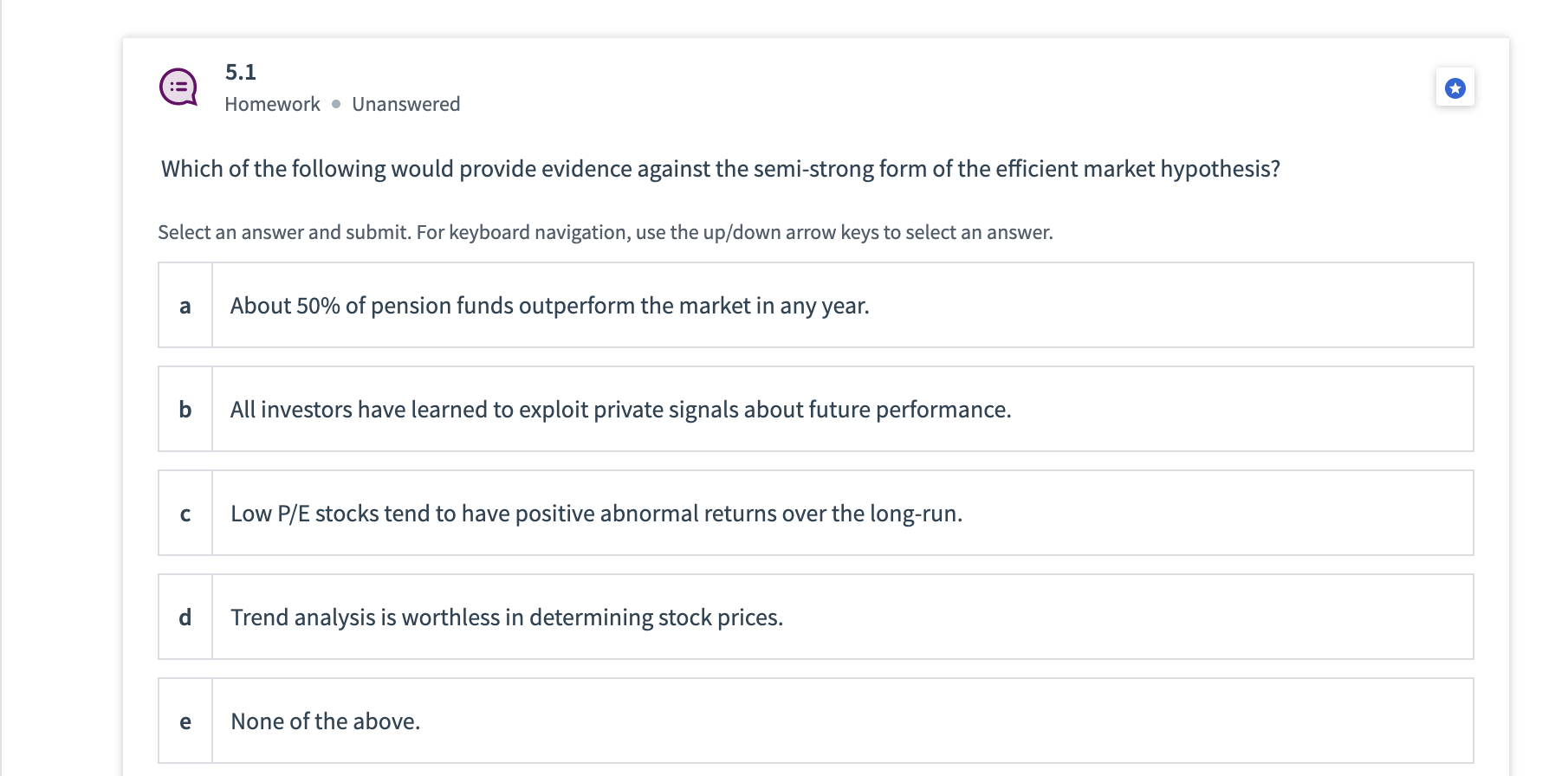 5.1
Homework • Unanswered

Which of the following would provide evidence against the semi-strong form of the efficient market hypothesis?

Select an answer and submit. For keyboard navigation, use the up/down arrow keys to select an answer.

a About 50% of pension funds outperform the market in any year.

b All investors have learned to exploit private signals about future performance.

c Low P/E stocks tend to have positive abnormal returns over the long-run.

d Trend analysis is worthless in determining stock prices.

e None of the above.